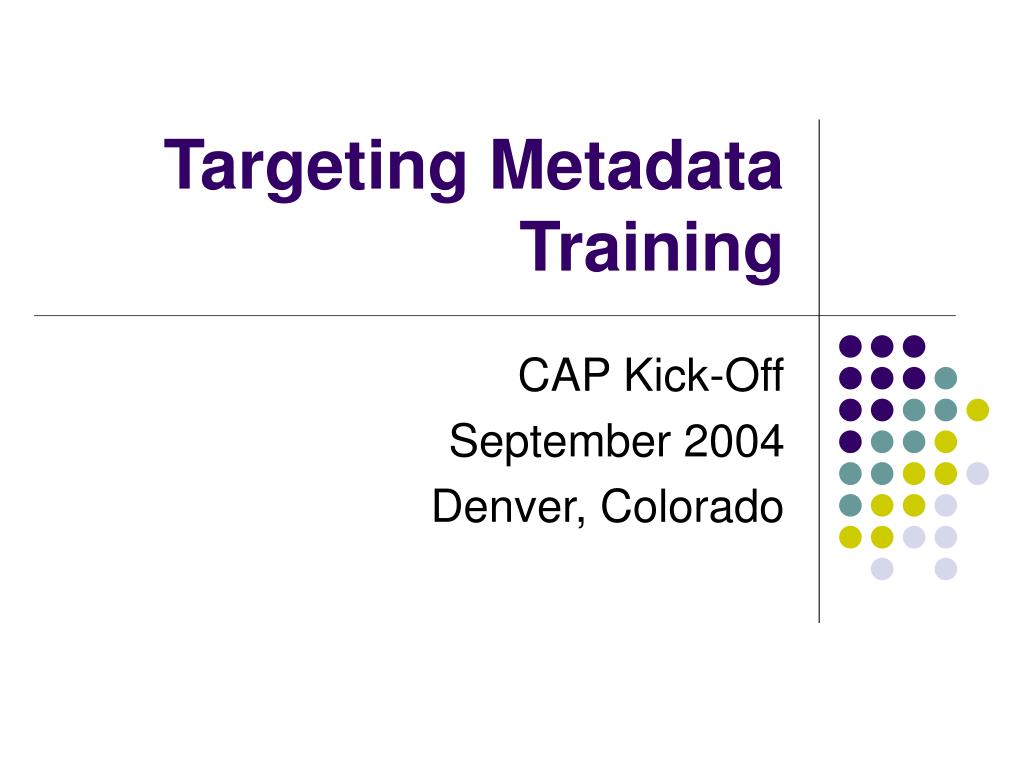 Targeting Metadata Training

CAP Kick-Off
September 2004
Denver, Colorado